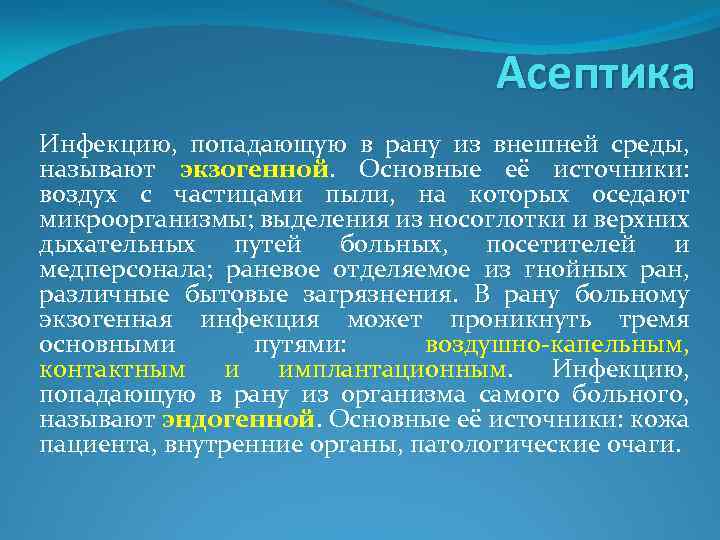 Асептика

Инфекцию, попадающую в рану из внешней среды, называют экзогенной. Основные её источники: воздух с частицами пыли, на которых оседают микроорганизмы; выделения из носоглотки и верхних дыхательных путей больных, посетителей и медперсонала; раневое отделяемое из гнойных ран, различные бытовые загрязнения. В рану больному экзогенная инфекция может проникнуть тремя основными путями: воздушно-капельным, контактным и имплантационным. Инфекцию, попадающую в рану из организма самого больного, называют эндогенной. Основные её источники: кожа пациента, внутренние органы, патологические очаги.